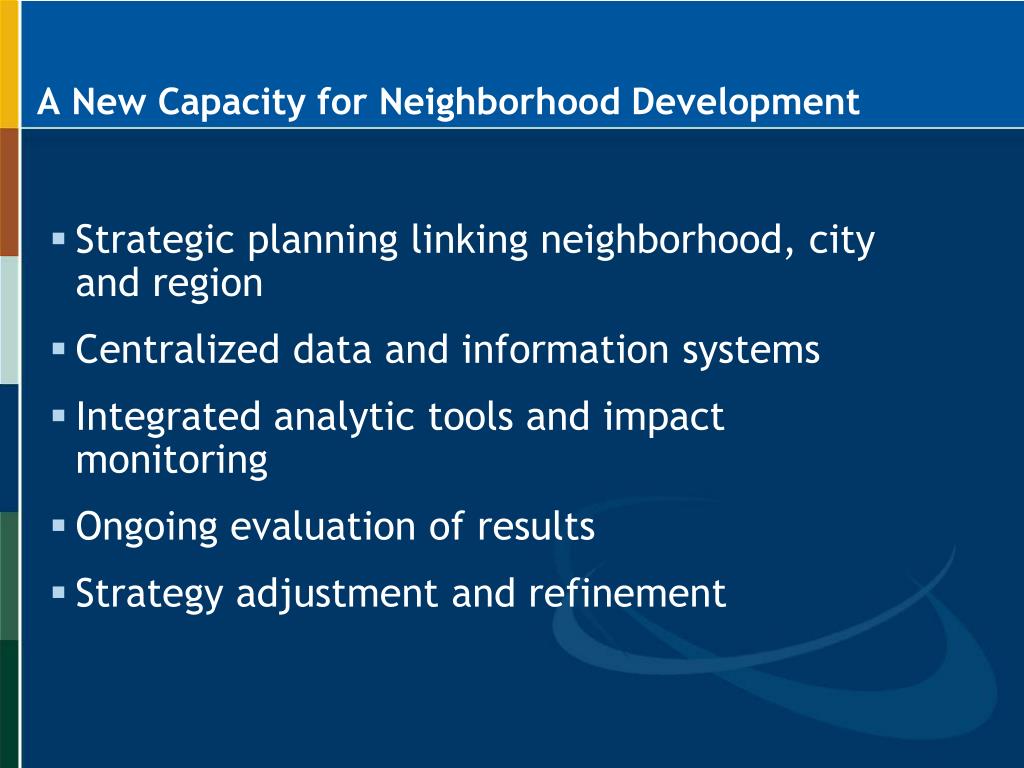 A New Capacity for Neighborhood Development

▪ Strategic planning linking neighborhood, city and region
▪ Centralized data and information systems
▪ Integrated analytic tools and impact monitoring
▪ Ongoing evaluation of results
▪ Strategy adjustment and refinement